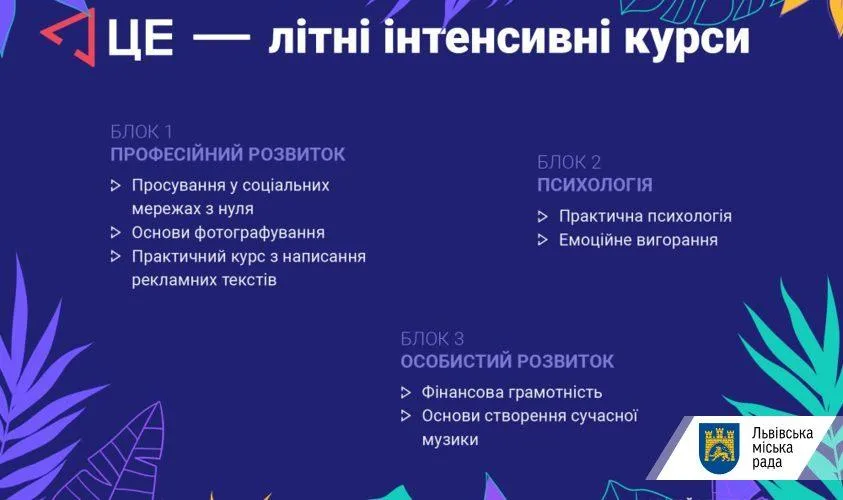 ЦЕ — літні інтенсивні курси

БЛОК 1
ПРОФЕСІЙНИЙ РОЗВИТОК
Просування у соціальних мережах з нуля
Основи фотографування
Практичний курс з написання рекламних текстів

БЛОК 2
ПСИХОЛОГІЯ
Практична психологія
Емоційне вигорання

БЛОК 3
ОСОБИСТИЙ РОЗВИТОК
Фінансова грамотність
Основи створення сучасної музики

Львівська міська рада